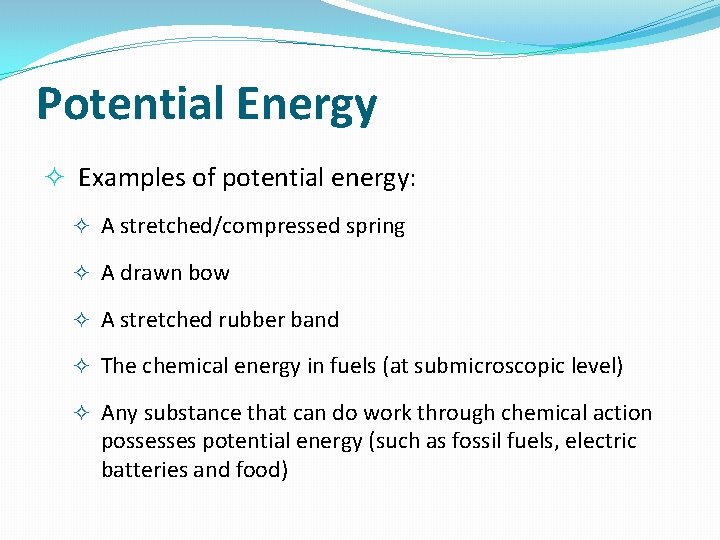 Potential Energy

✧ Examples of potential energy:

✧ A stretched/compressed spring

✧ A drawn bow

✧ A stretched rubber band

✧ The chemical energy in fuels (at submicroscopic level)

✧ Any substance that can do work through chemical action possesses potential energy (such as fossil fuels, electric batteries and food)